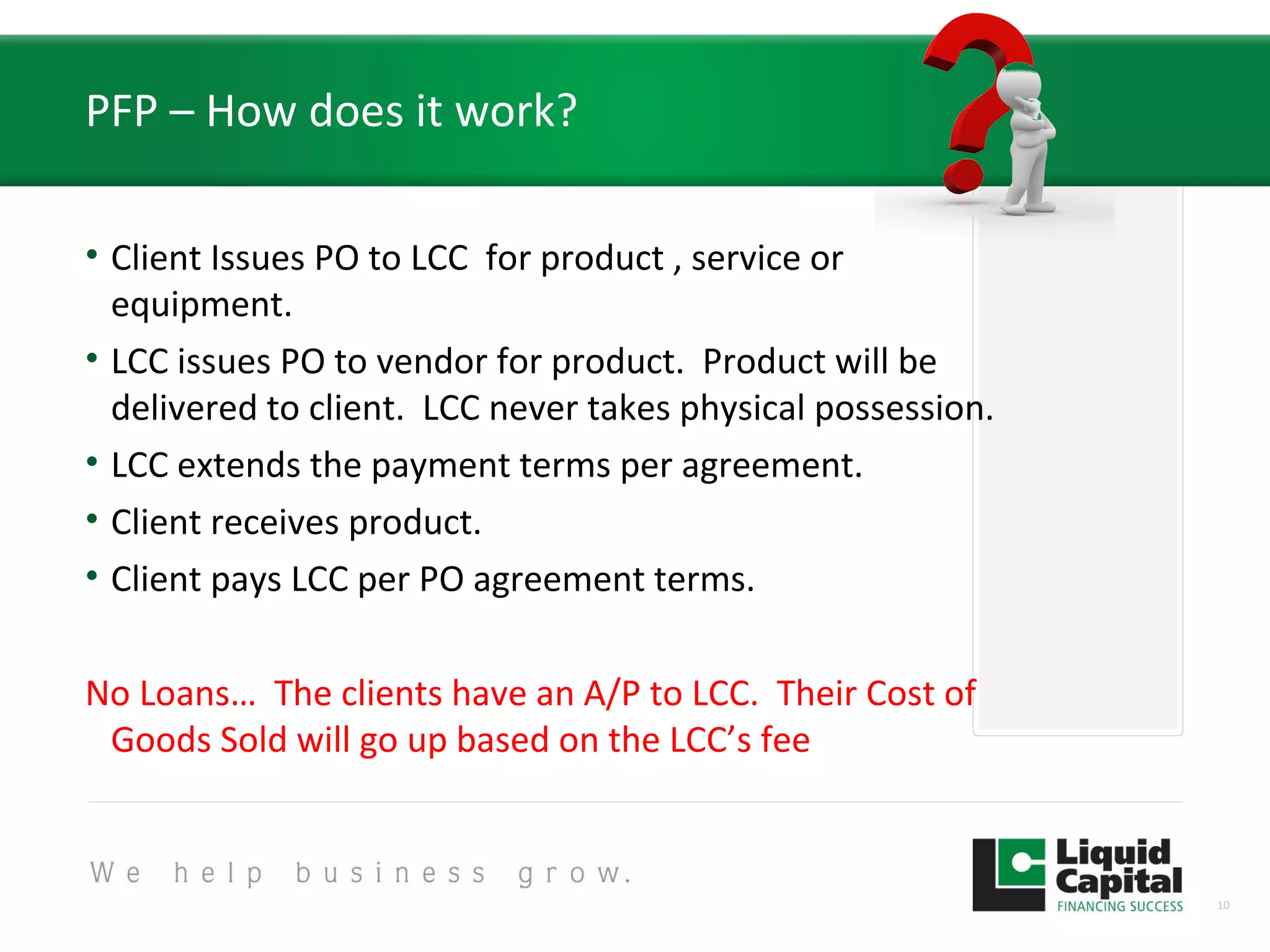 PFP – How does it work?

• Client Issues PO to LCC for product , service or equipment.

• LCC issues PO to vendor for product. Product will be delivered to client. LCC never takes physical possession.

• LCC extends the payment terms per agreement.

• Client receives product.

• Client pays LCC per PO agreement terms.

No Loans… The clients have an A/P to LCC. Their Cost of Goods Sold will go up based on the LCC's fee

We help business grow.

Liquid Capital
FINANCING SUCCESS

10